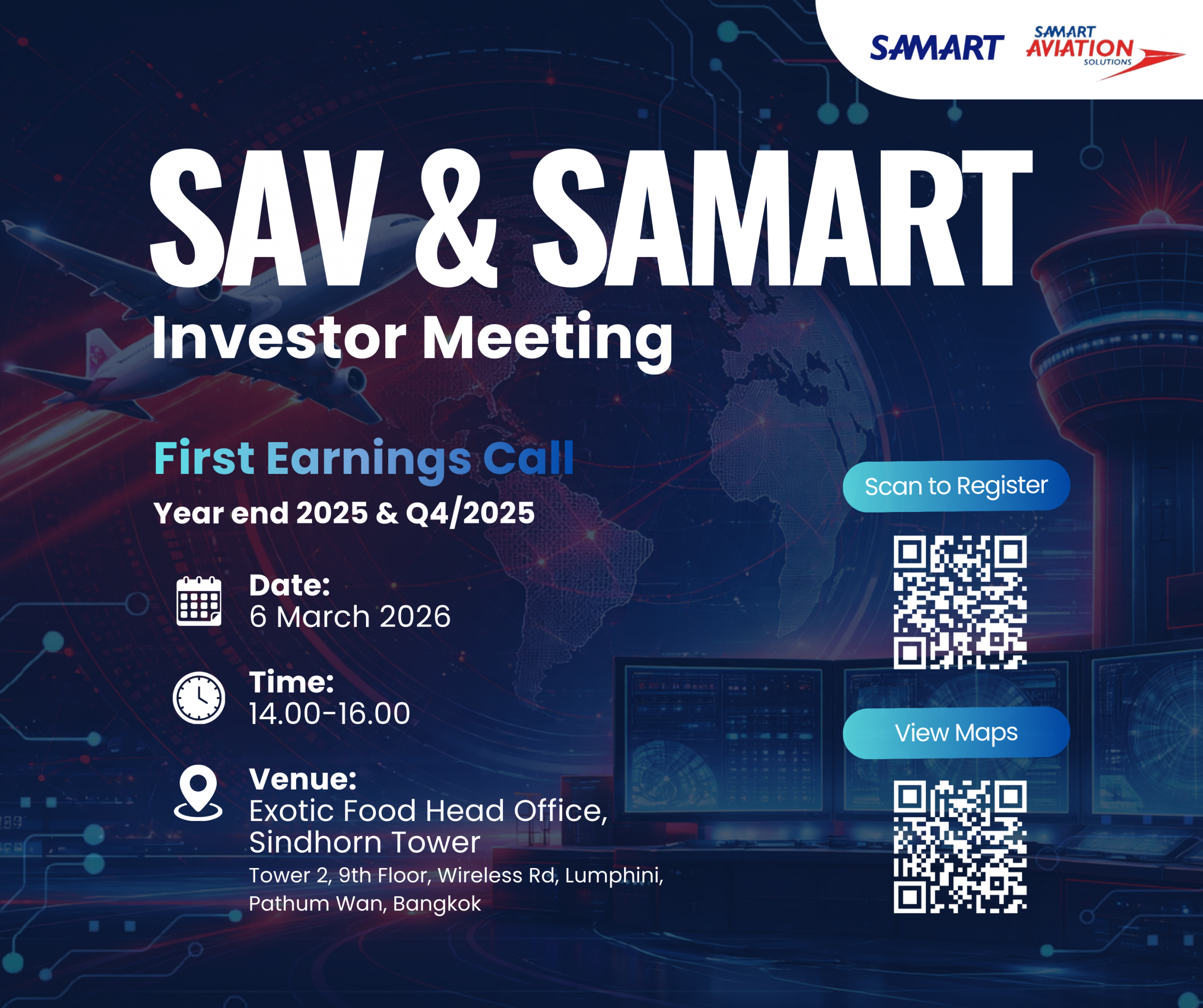 SAMART SAMART AVIATION SOLUTIONS

SAV & SAMART
Investor Meeting

First Earnings Call
Year end 2025 & Q4/2025

Date:
6 March 2026

Time:
14.00-16.00

Venue:
Exotic Food Head Office, Sindhorn Tower
Tower 2, 9th Floor, Wireless Rd, Lumphini, Pathum Wan, Bangkok

Scan to Register

View Maps